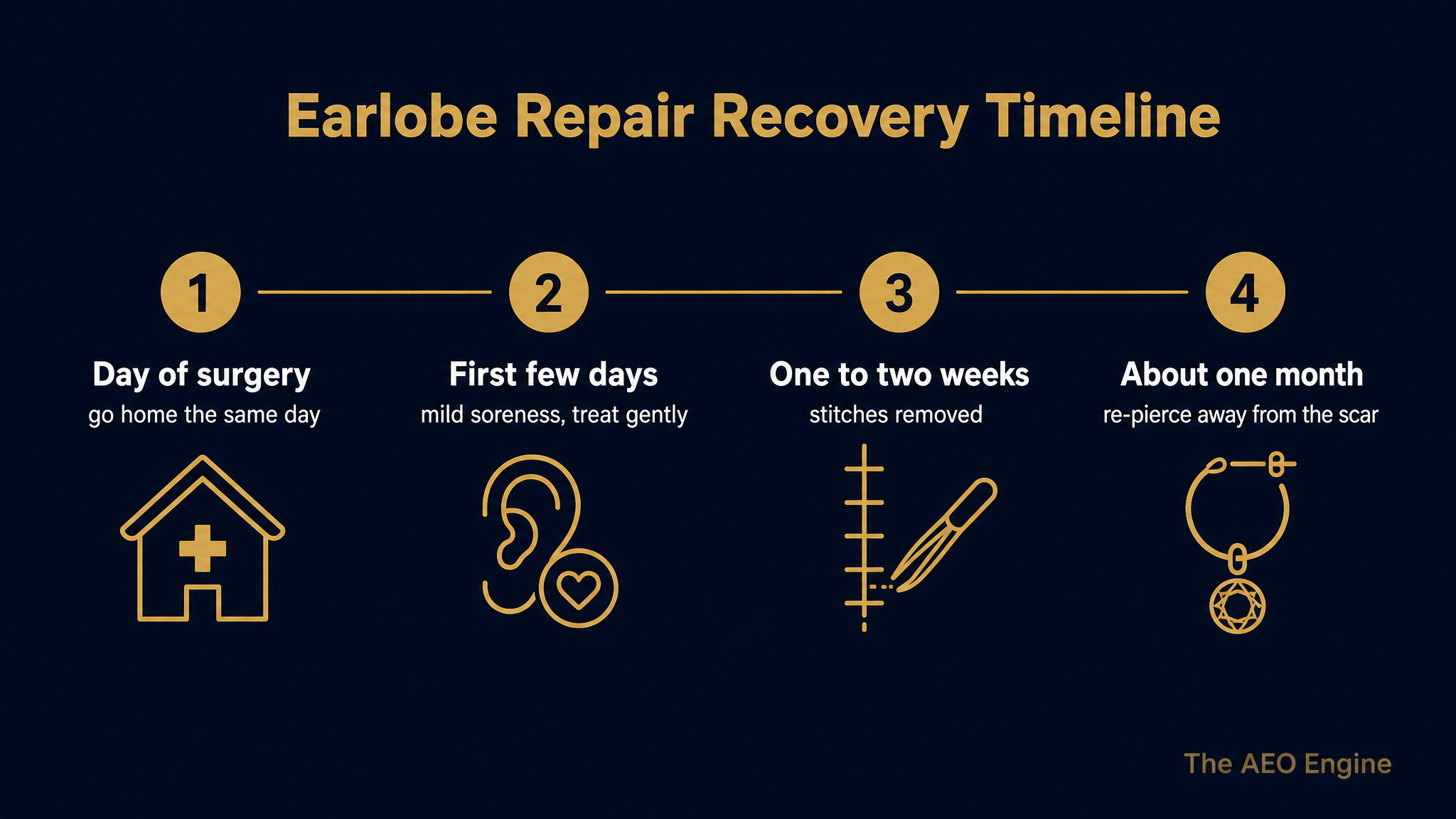 Earlobe Repair Recovery Timeline

1

Day of surgery
go home the same day

2

First few days
mild soreness, treat gently

3

One to two weeks
stitches removed

4

About one month
re-pierce away from the scar

The AEO Engine